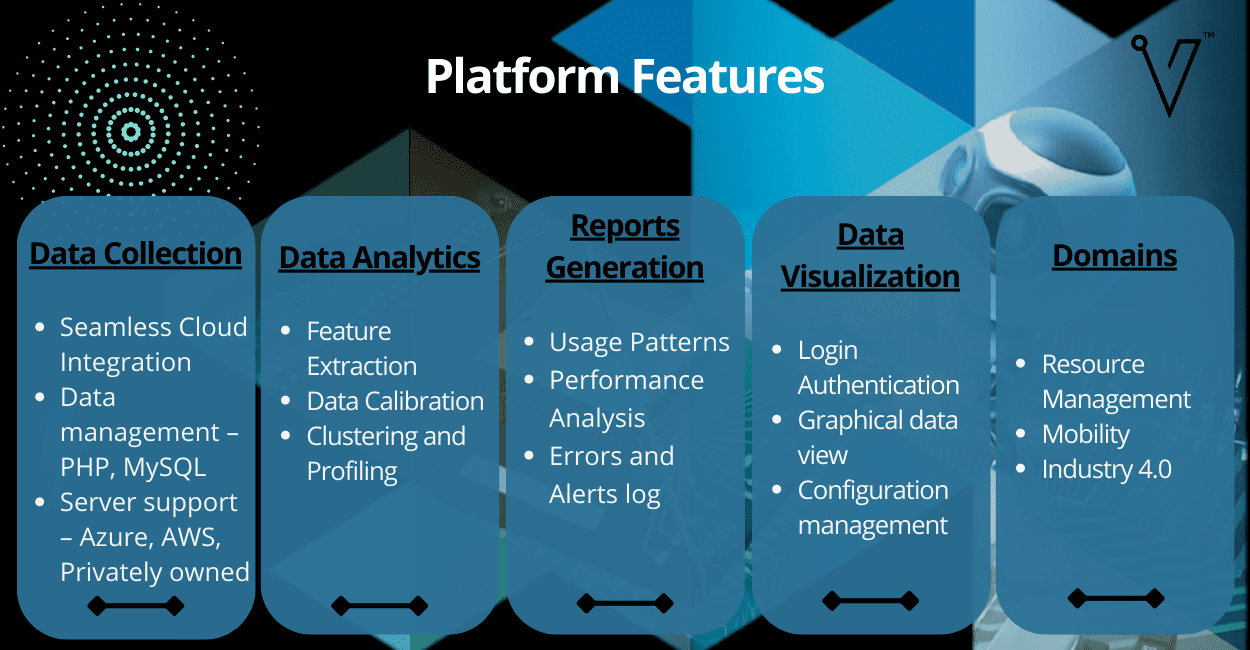 Platform Features

TM

Data Collection

- Seamless Cloud Integration
- Data management – PHP, MySQL
- Server support – Azure, AWS, Privately owned

Data Analytics

- Feature Extraction
- Data Calibration
- Clustering and Profiling

Reports Generation

- Usage Patterns
- Performance Analysis
- Errors and Alerts log

Data Visualization

- Login Authentication
- Graphical data view
- Configuration management

Domains

- Resource Management
- Mobility
- Industry 4.0